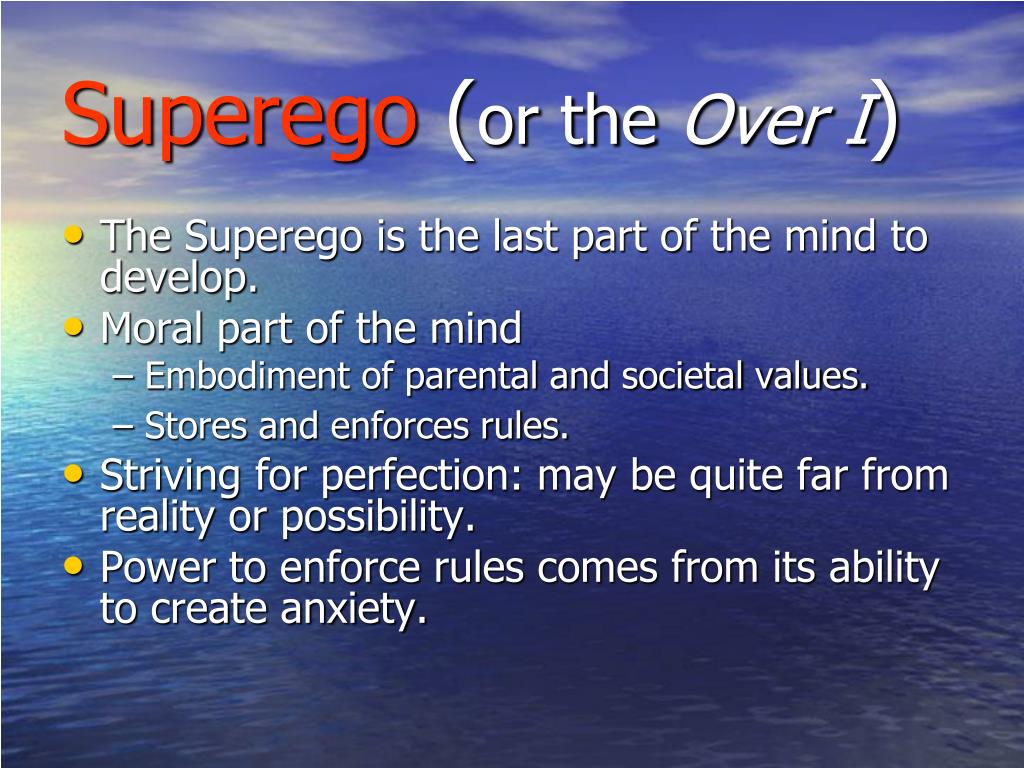 Superego (or the Over I)

• The Superego is the last part of the mind to develop.
• Moral part of the mind
– Embodiment of parental and societal values.
– Stores and enforces rules.
• Striving for perfection: may be quite far from reality or possibility.
• Power to enforce rules comes from its ability to create anxiety.